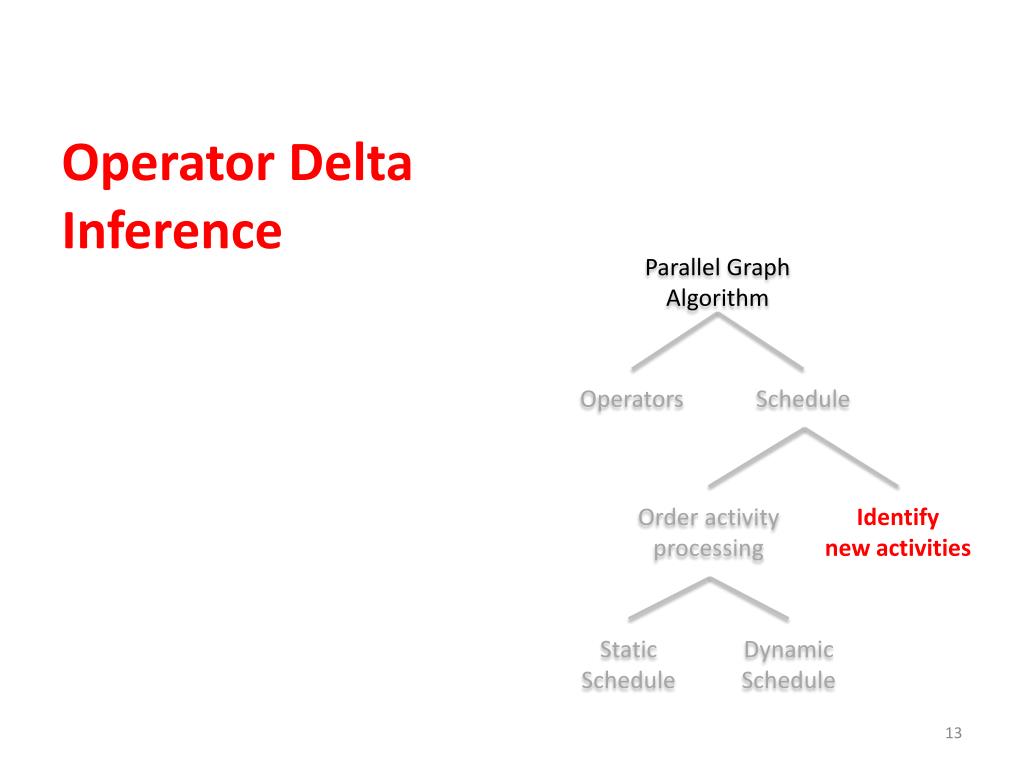 Operator Delta Inference

Parallel Graph Algorithm

Operators

Schedule

Order activity processing

Identify new activities

Static Schedule

Dynamic Schedule

13